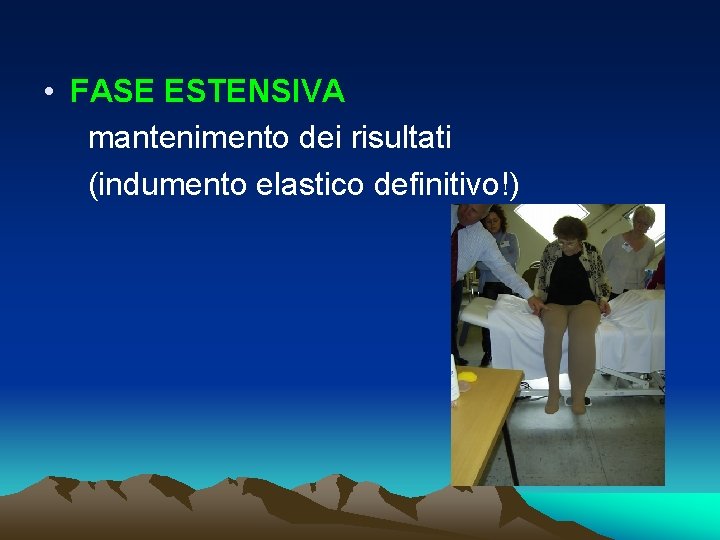 • FASE ESTENSIVA

mantenimento dei risultati

(indumento elastico definitivo!)